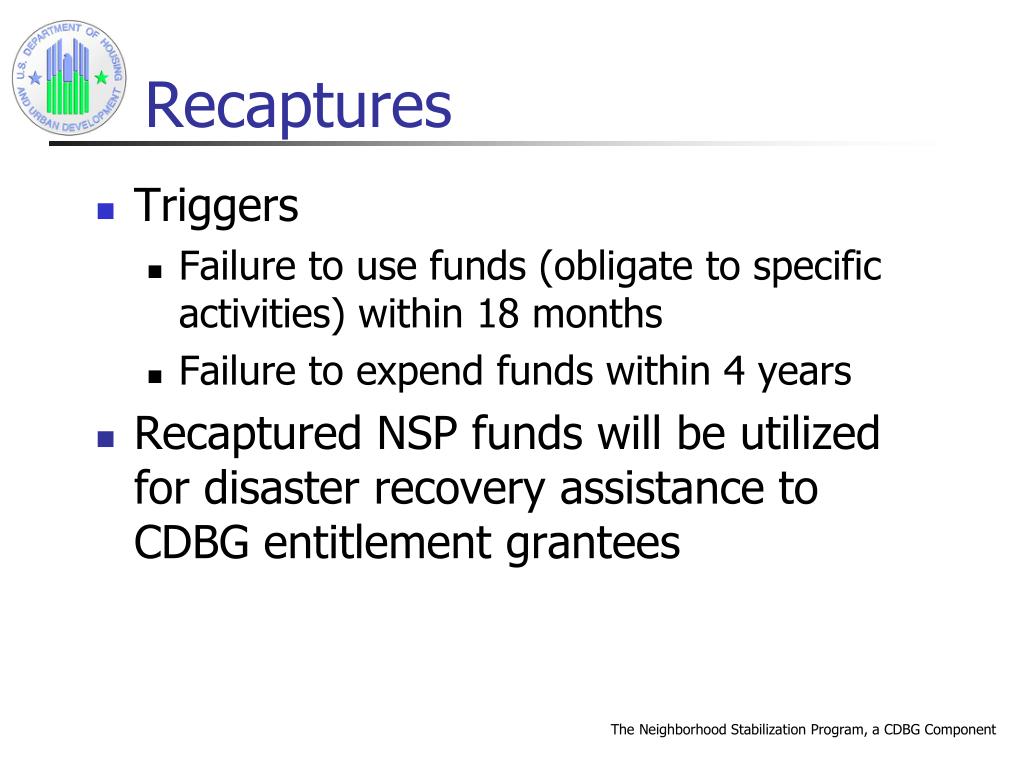 U.S. DEPARTMENT OF HOUSING AND URBAN DEVELOPMENT

Recaptures

Triggers

Failure to use funds (obligate to specific activities) within 18 months

Failure to expend funds within 4 years

Recaptured NSP funds will be utilized for disaster recovery assistance to CDBG entitlement grantees

The Neighborhood Stabilization Program, a CDBG Component